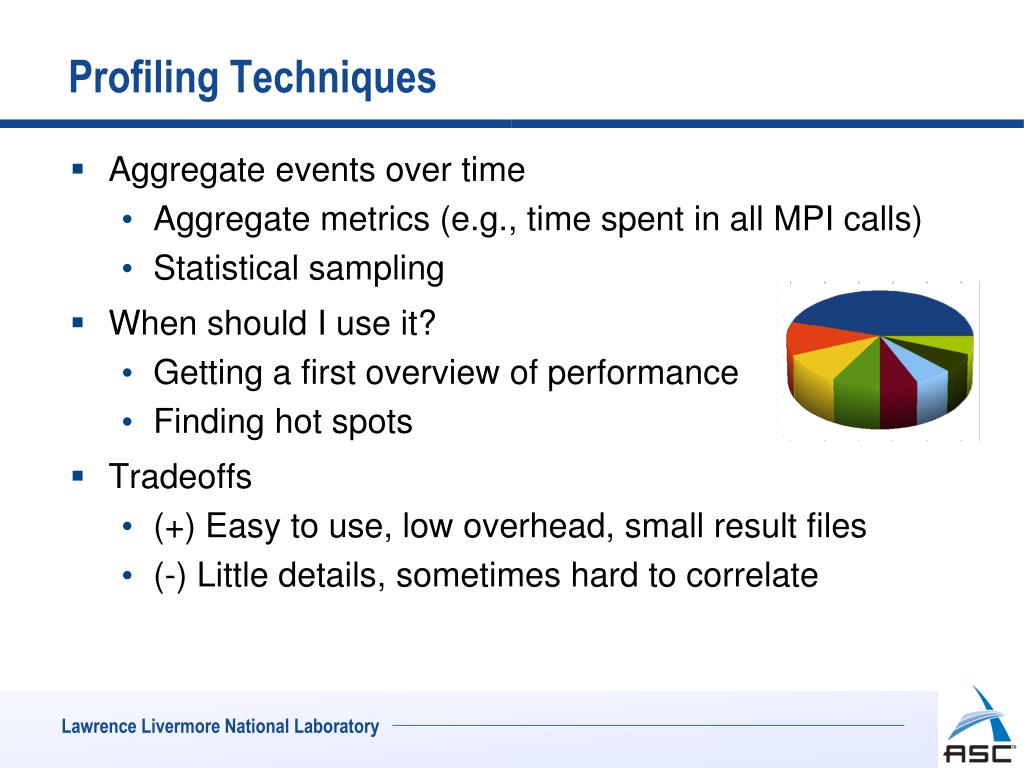 Profiling Techniques

▪ Aggregate events over time
• Aggregate metrics (e.g., time spent in all MPI calls)
• Statistical sampling

▪ When should I use it?
• Getting a first overview of performance
• Finding hot spots

▪ Tradeoffs
• (+) Easy to use, low overhead, small result files
• (-) Little details, sometimes hard to correlate

Lawrence Livermore National Laboratory

ASC